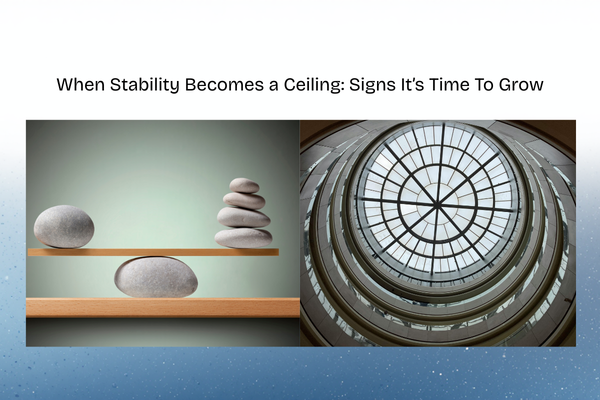 When Stability Becomes a Ceiling: Signs It's Time To Grow